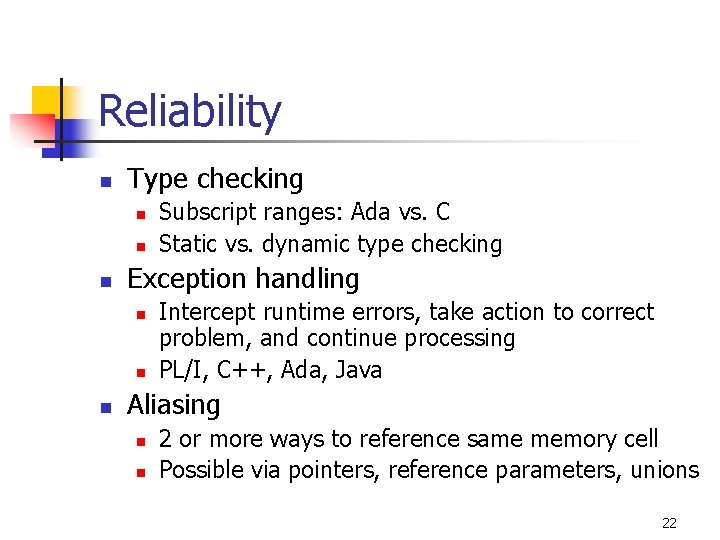 Reliability

- Type checking
  - Subscript ranges: Ada vs. C
  - Static vs. dynamic type checking
- Exception handling
  - Intercept runtime errors, take action to correct problem, and continue processing
  - PL/I, C++, Ada, Java
- Aliasing
  - 2 or more ways to reference same memory cell
  - Possible via pointers, reference parameters, unions

22